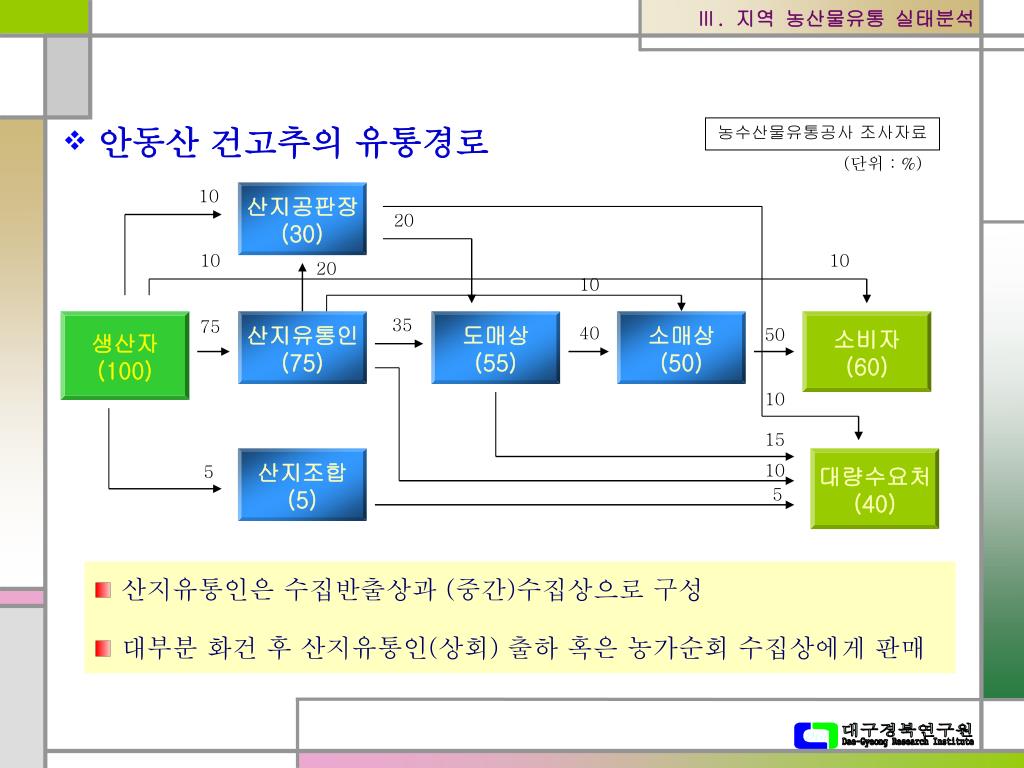 Ⅲ. 지역 농산물유통 실태분석

❖ 안동산 건고추의 유통경로

농수산물유통공사 조사자료

(단위 : %)

10
산지공판장
(30)
20
10
20
10
10
생산자
(100)
75
산지유통인
(75)
35
도매상
(55)
40
소매상
(50)
50
소비자
(60)
10
15
5
산지조합
(5)
10
5
대량수요처
(40)

산지유통인은 수집반출상과 (중간)수집상으로 구성

대부분 화건 후 산지유통인(상회) 출하 혹은 농가순회 수집상에게 판매

대구경북연구원
Dae-Gyeong Research Institute